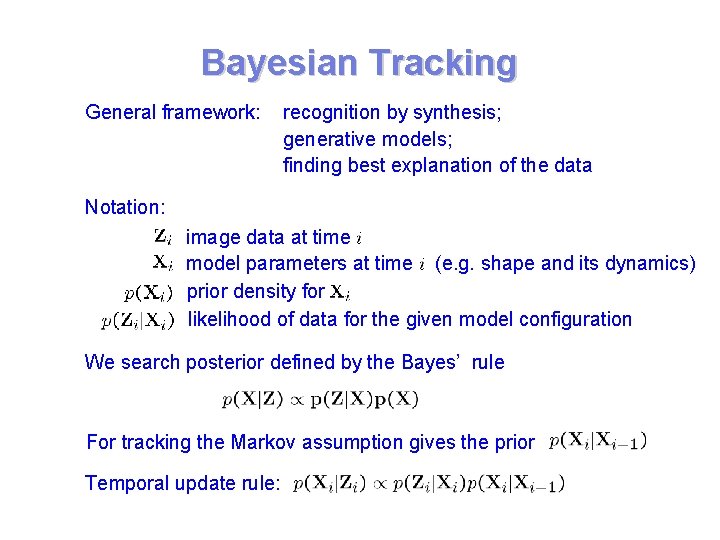 Bayesian Tracking

General framework: recognition by synthesis; generative models; finding best explanation of the data

Notation:

$\mathbf{Z}_i$ image data at time $i$

$\mathbf{X}_i$ model parameters at time $i$ (e.g. shape and its dynamics)

$p(\mathbf{X}_i)$ prior density for $\mathbf{X}_i$

$p(\mathbf{Z}_i|\mathbf{X}_i)$ likelihood of data for the given model configuration

We search posterior defined by the Bayes' rule

$p(\mathbf{X}|\mathbf{Z}) \propto \mathbf{p}(\mathbf{Z}|\mathbf{X})\mathbf{p}(\mathbf{X})$

For tracking the Markov assumption gives the prior $p(\mathbf{X}_i|\mathbf{X}_{i-1})$

Temporal update rule: $p(\mathbf{X}_i|\mathbf{Z}_i) \propto p(\mathbf{Z}_i|\mathbf{X}_i)p(\mathbf{X}_i|\mathbf{X}_{i-1})$